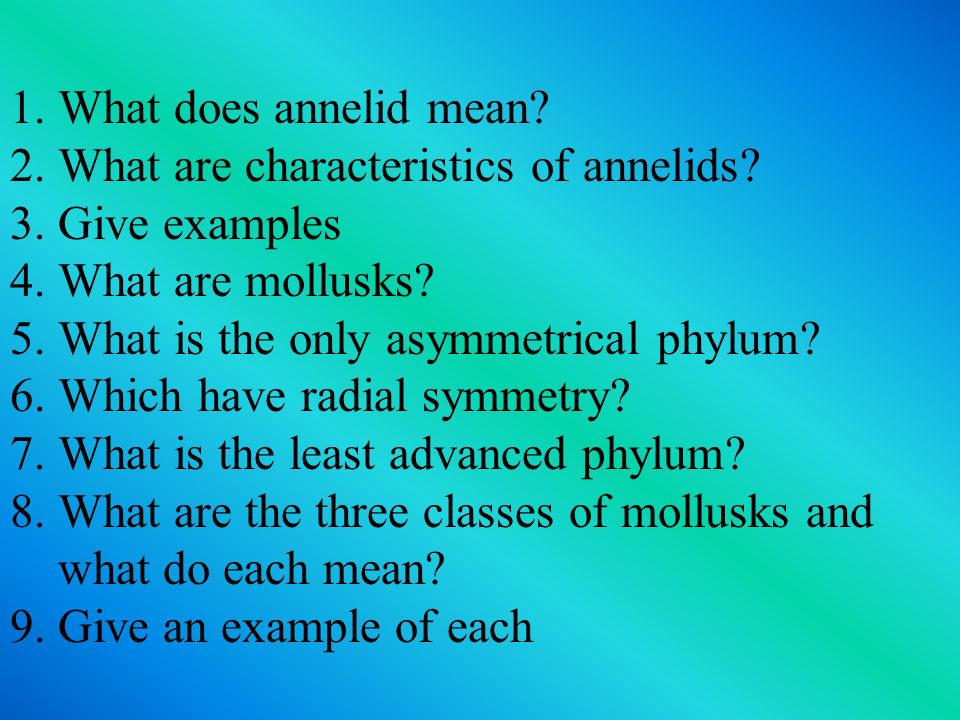 1. What does annelid mean?
2. What are characteristics of annelids?
3. Give examples
4. What are mollusks?
5. What is the only asymmetrical phylum?
6. Which have radial symmetry?
7. What is the least advanced phylum?
8. What are the three classes of mollusks and what do each mean?
9. Give an example of each